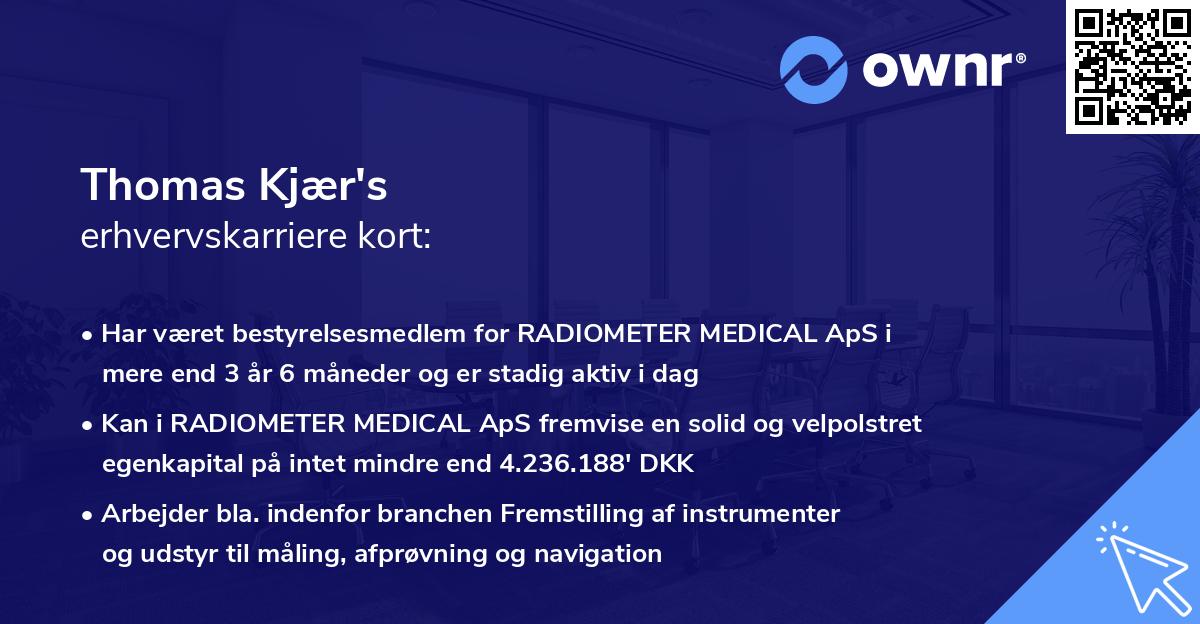 ownr®

Thomas Kjær's
erhvervskarriere kort:

• Har været bestyrelsesmedlem for RADIOMETER MEDICAL ApS i mere end 3 år 6 måneder og er stadig aktiv i dag
• Kan i RADIOMETER MEDICAL ApS fremvise en solid og velpolstret egenkapital på intet mindre end 4.236.188' DKK
• Arbejder bla. indenfor branchen Fremstilling af instrumenter og udstyr til måling, afprøvning og navigation